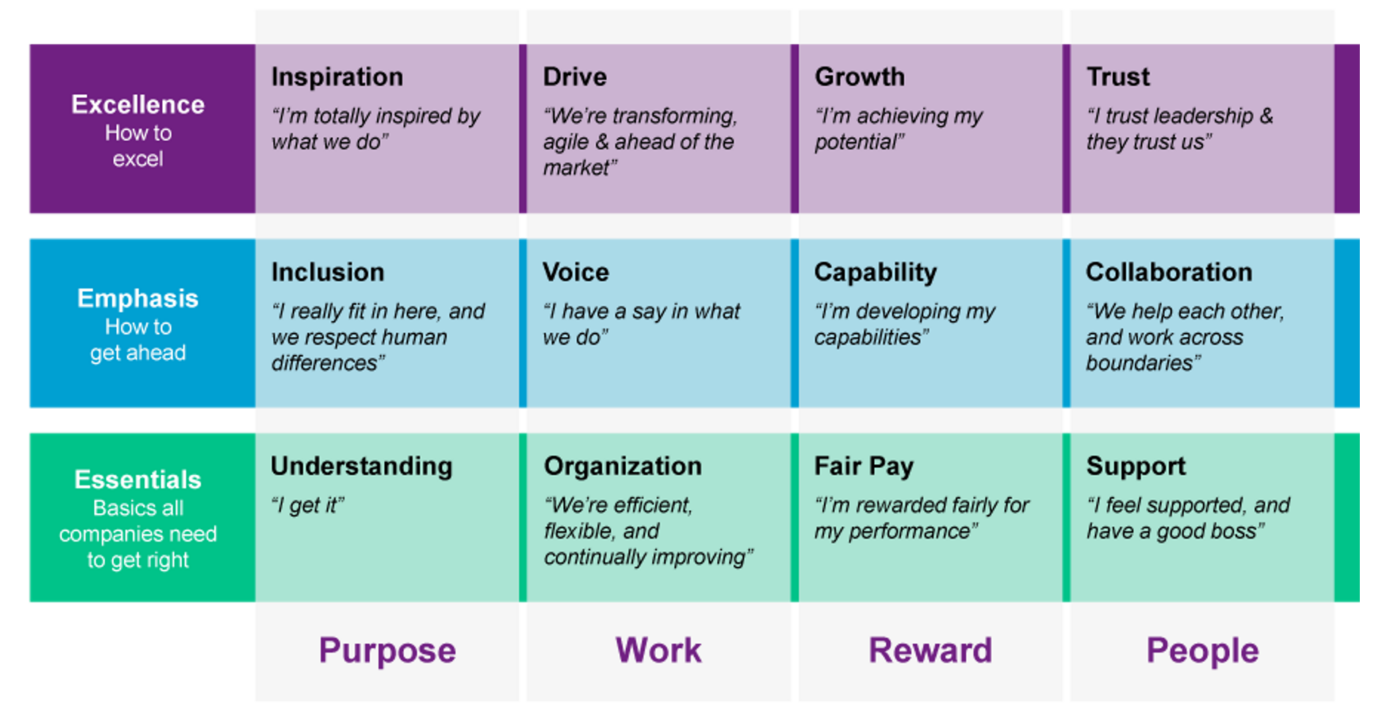 | | Purpose | Work | Reward | People |
|---|---|---|---|---|
| **Excellence** How to excel | **Inspiration** "I'm totally inspired by what we do" | **Drive** "We're transforming, agile & ahead of the market" | **Growth** "I'm achieving my potential" | **Trust** "I trust leadership & they trust us" |
| **Emphasis** How to get ahead | **Inclusion** "I really fit in here, and we respect human differences" | **Voice** "I have a say in what we do" | **Capability** "I'm developing my capabilities" | **Collaboration** "We help each other, and work across boundaries" |
| **Essentials** Basics all companies need to get right | **Understanding** "I get it" | **Organization** "We're efficient, flexible, and continually improving" | **Fair Pay** "I'm rewarded fairly for my performance" | **Support** "I feel supported, and have a good boss" |